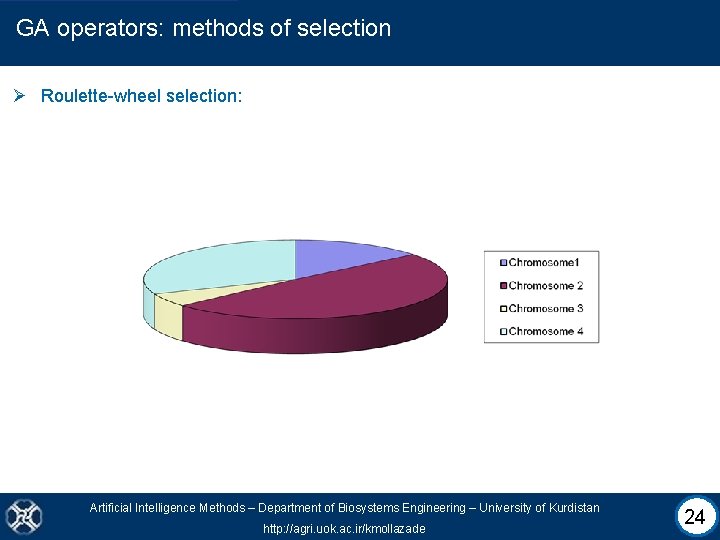 GA operators: methods of selection

➢ Roulette-wheel selection:

Chromosome1
Chromosome 2
Chromosome 3
Chromosome 4

Artificial Intelligence Methods – Department of Biosystems Engineering – University of Kurdistan
http://agri.uok.ac.ir/kmollazade

24